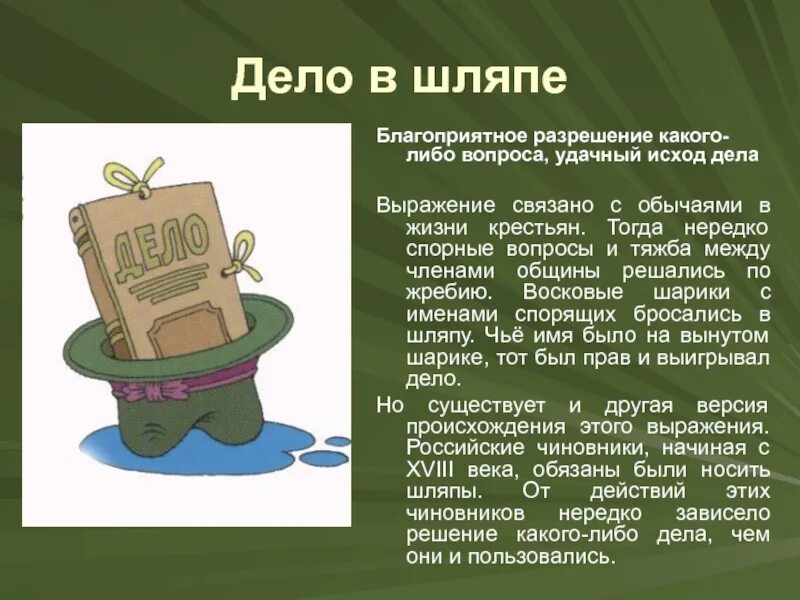 Дело в шляпе

ДЕЛО

Благоприятное разрешение какого-либо вопроса, удачный исход дела

Выражение связано с обычаями в жизни крестьян. Тогда нередко спорные вопросы и тяжба между членами общины решались по жребию. Восковые шарики с именами спорящих бросались в шляпу. Чьё имя было на вынутом шарике, тот был прав и выигрывал дело.

Но существует и другая версия происхождения этого выражения. Российские чиновники, начиная с XVIII века, обязаны были носить шляпы. От действий этих чиновников нередко зависело решение какого-либо дела, чем они и пользовались.